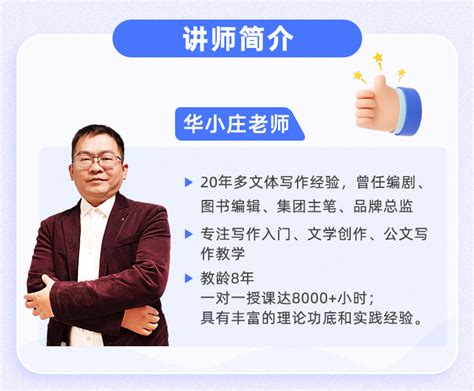 讲师简介

华小庄老师

▶ 20年多文体写作经验，曾任编剧、图书编辑、集团主笔、品牌总监

▶ 专注写作入门、文学创作、公文写作教学

▶ 教龄8年
一对一授课达8000+小时；
具有丰富的理论功底和实践经验。